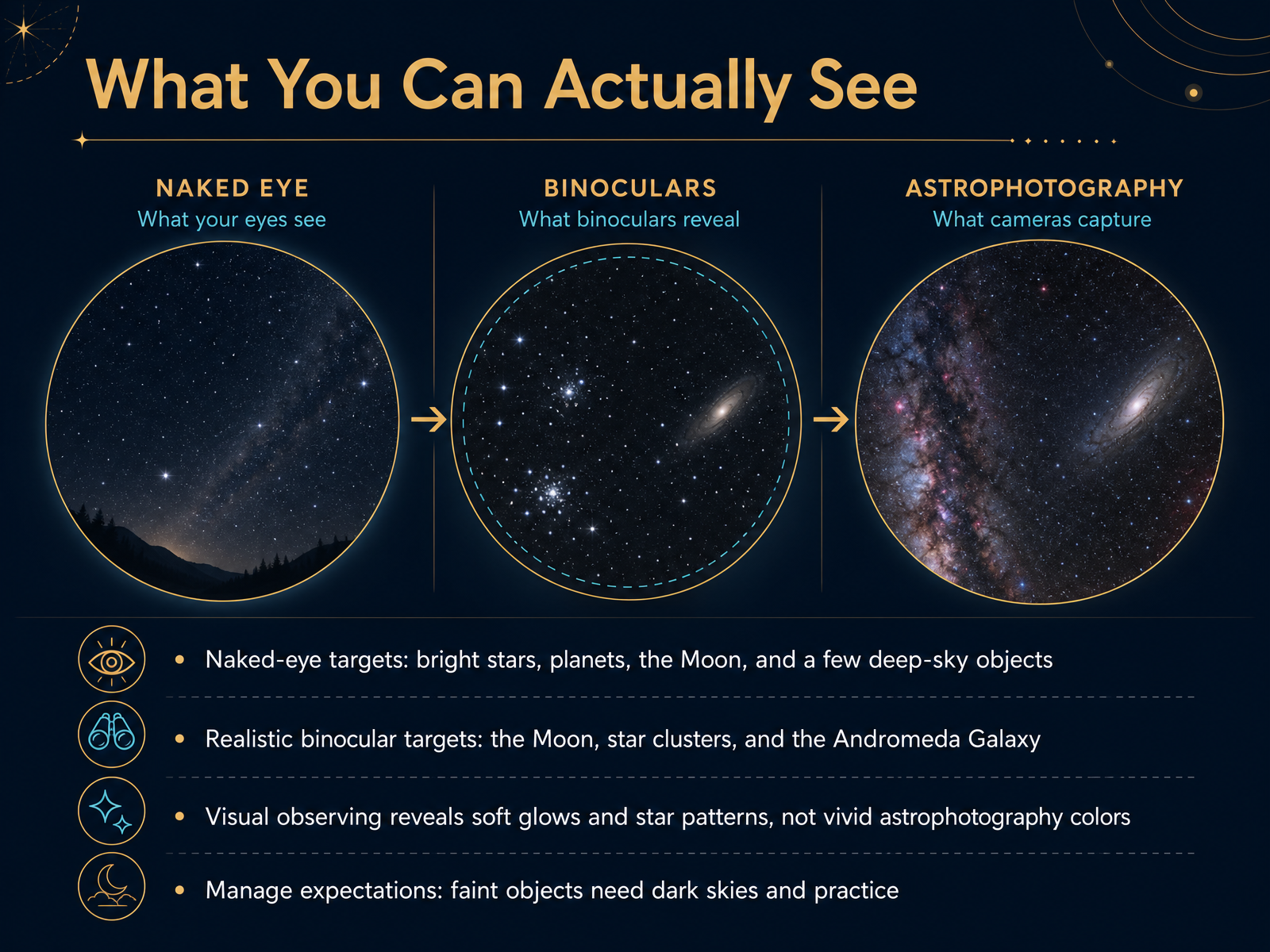 What You Can Actually See

NAKED EYE
What your eyes see

BINOCULARS
What binoculars reveal

ASTROPHOTOGRAPHY
What cameras capture

• Naked-eye targets: bright stars, planets, the Moon, and a few deep-sky objects

• Realistic binocular targets: the Moon, star clusters, and the Andromeda Galaxy

• Visual observing reveals soft glows and star patterns, not vivid astrophotography colors

• Manage expectations: faint objects need dark skies and practice